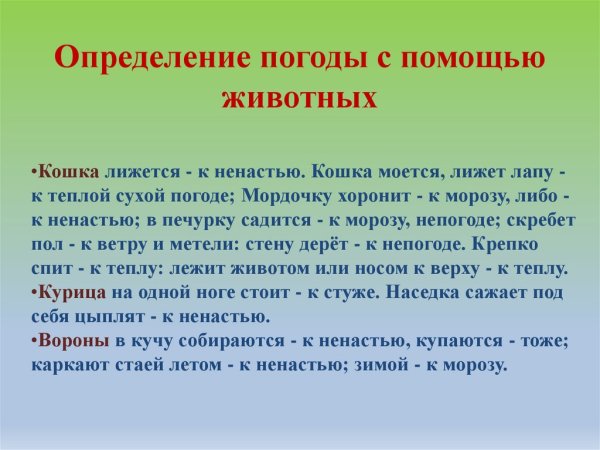 Определение погоды с помощью животных

•Кошка лижется - к ненастью. Кошка моется, лижет лапу - к теплой сухой погоде; Мордочку хоронит - к морозу, либо - к ненастью; в печурку садится - к морозу, непогоде; скребет пол - к ветру и метели: стену дерёт - к непогоде. Крепко спит - к теплу: лежит животом или носом к верху - к теплу.
•Курица на одной ноге стоит - к стуже. Наседка сажает под себя цыплят - к ненастью.
•Вороны в кучу собираются - к ненастью, купаются - тоже; каркают стаей летом - к ненастью; зимой - к морозу.